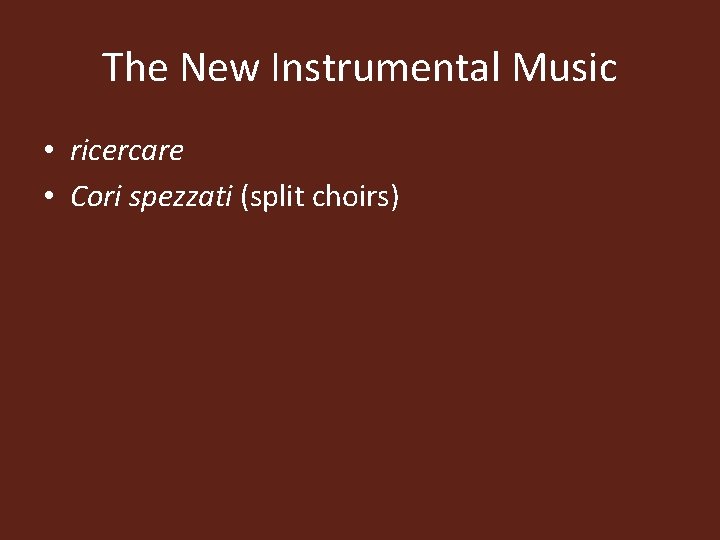 The New Instrumental Music

• ricercare
• Cori spezzati (split choirs)